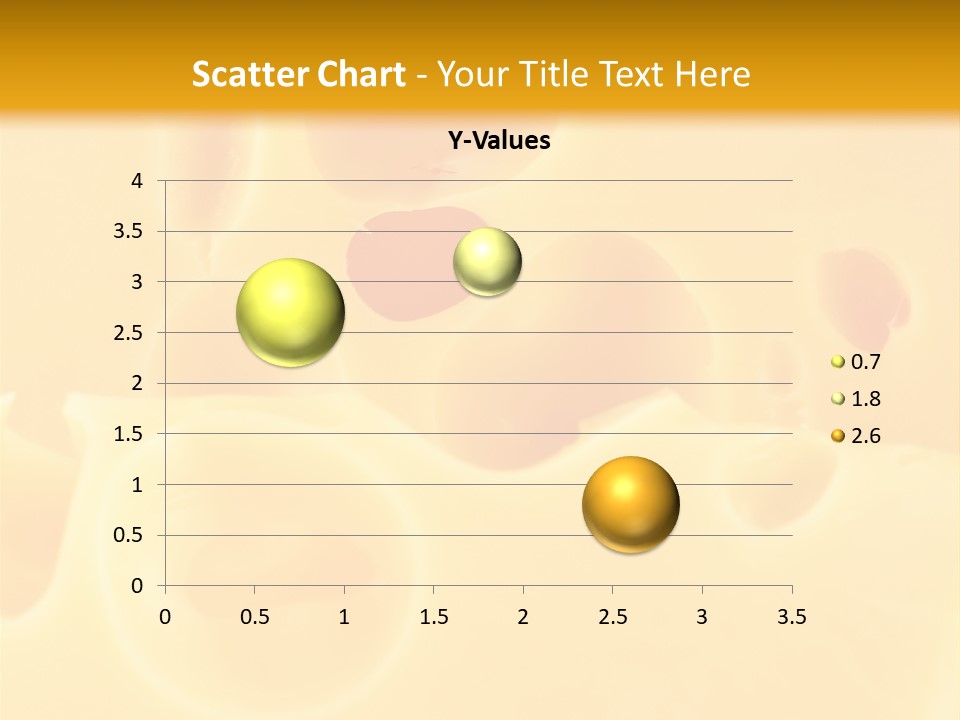 Scatter Chart - Your Title Text Here

Y-Values

4
3.5
3
2.5
2
1.5
1
0.5
0

0 0.5 1 1.5 2 2.5 3 3.5

0.7
1.8
2.6